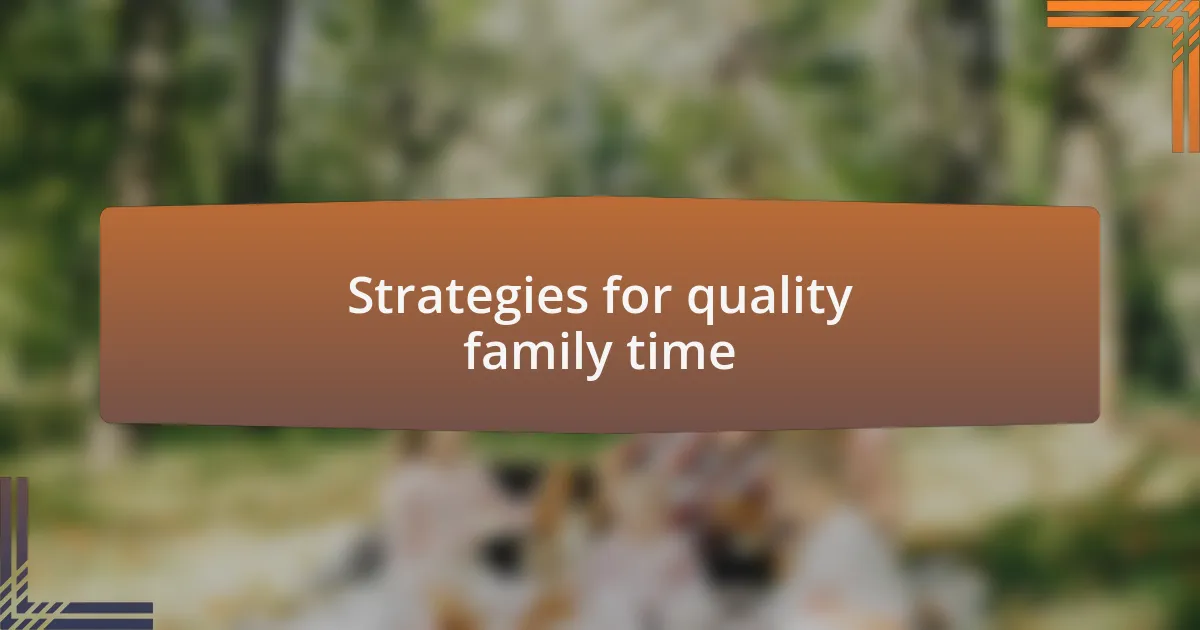 Strategies for quality family time